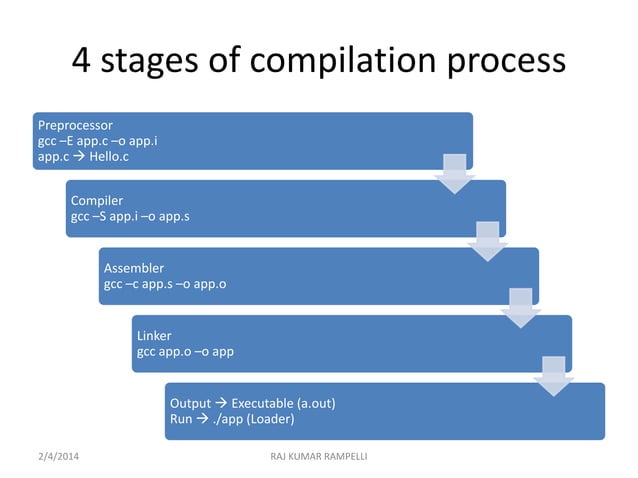 4 stages of compilation process

Preprocessor
gcc –E app.c –o app.i
app.c → Hello.c

Compiler
gcc –S app.i –o app.s

Assembler
gcc –c app.s –o app.o

Linker
gcc app.o –o app

Output → Executable (a.out)
Run → ./app (Loader)

2/4/2014

RAJ KUMAR RAMPELLI